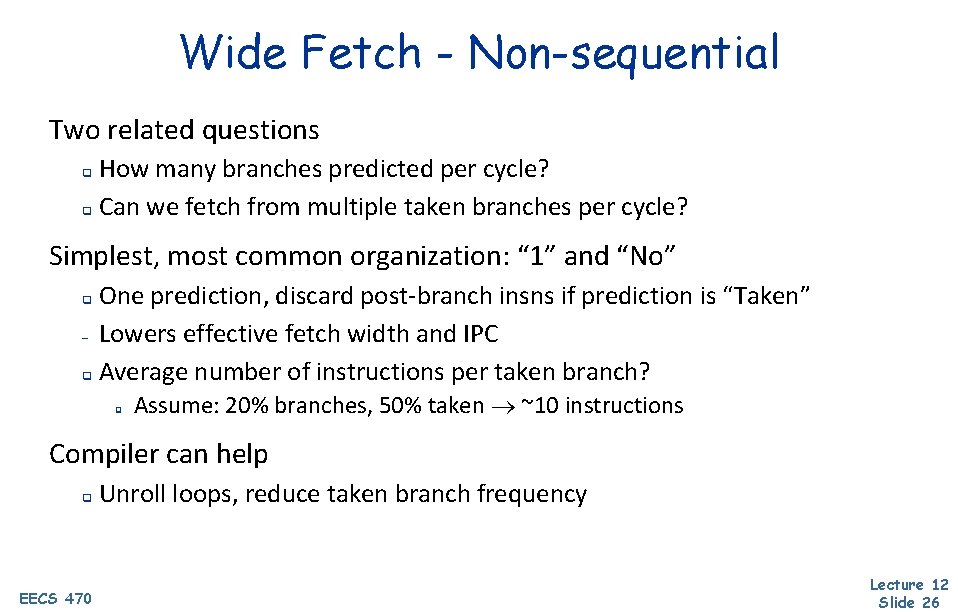 Wide Fetch - Non-sequential

Two related questions

How many branches predicted per cycle?

Can we fetch from multiple taken branches per cycle?

Simplest, most common organization: “1” and “No”

One prediction, discard post-branch insns if prediction is “Taken”

– Lowers effective fetch width and IPC

Average number of instructions per taken branch?

Assume: 20% branches, 50% taken $\rightarrow$ ~10 instructions

Compiler can help

Unroll loops, reduce taken branch frequency

EECS 470

Lecture 12
Slide 26